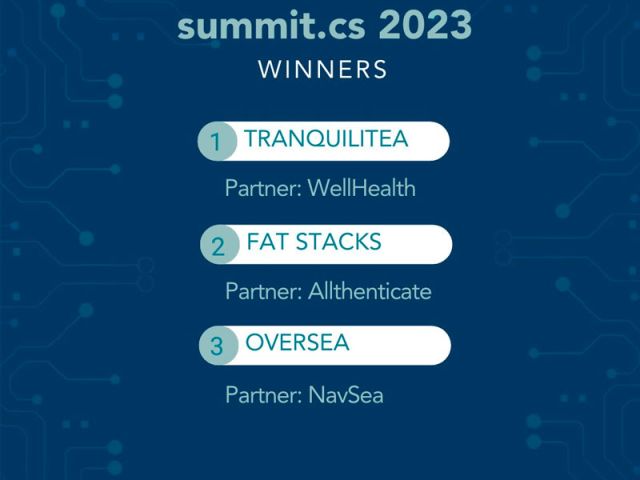 summit.cs 2023

WINNERS

1 TRANQUILITEA

Partner: WellHealth

2 FAT STACKS

Partner: Allthenticate

3 OVERSEA

Partner: NavSea